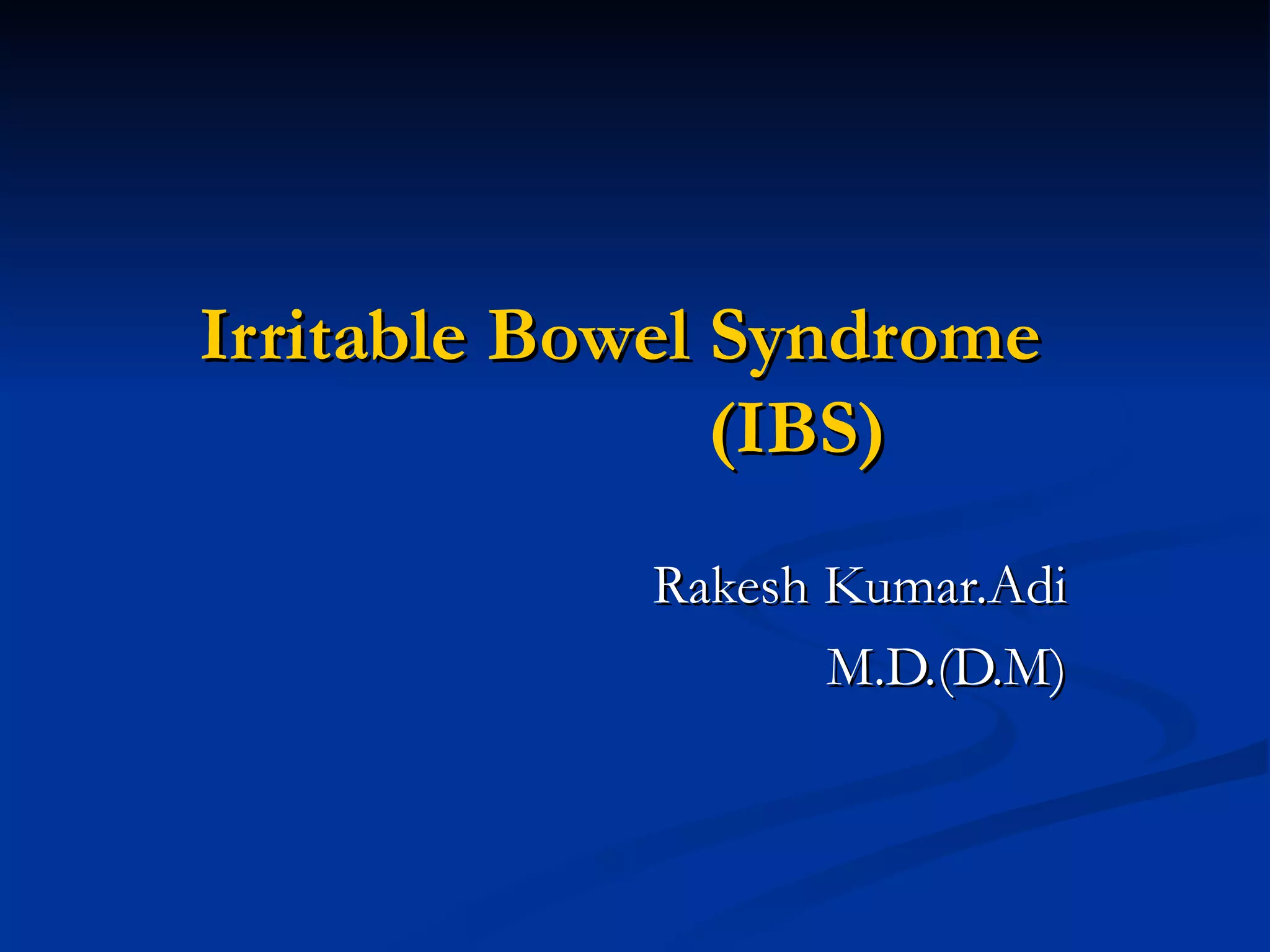 Irritable Bowel Syndrome
(IBS)

Rakesh Kumar.Adi
M.D.(D.M)